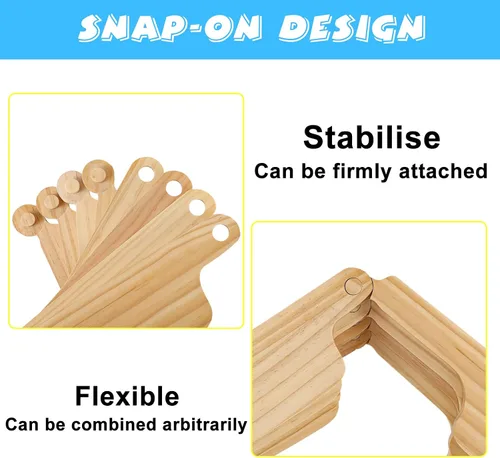 SNAP-ON DESIGN

Stabilise
Can be firmly attached

Flexible
Can be combined arbitrarily